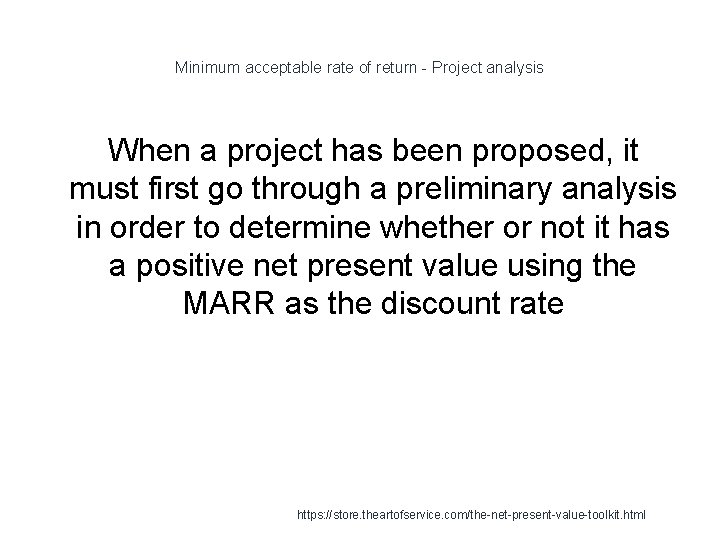 Minimum acceptable rate of return - Project analysis

When a project has been proposed, it must first go through a preliminary analysis in order to determine whether or not it has a positive net present value using the MARR as the discount rate

https://store.theartofservice.com/the-net-present-value-toolkit.html